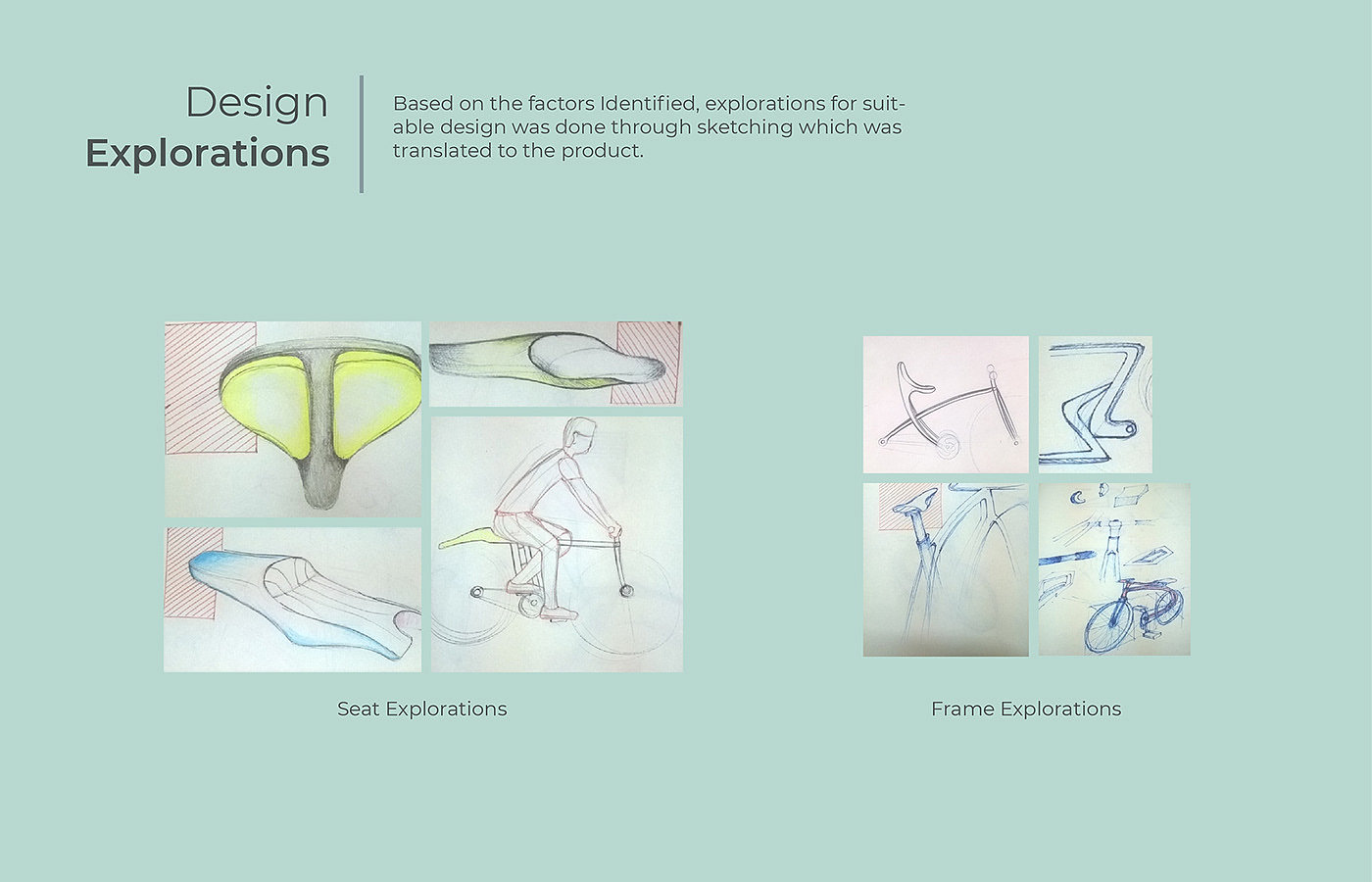 Design
Explorations

Based on the factors Identified, explorations for suitable design was done through sketching which was translated to the product.

Seat Explorations

Frame Explorations